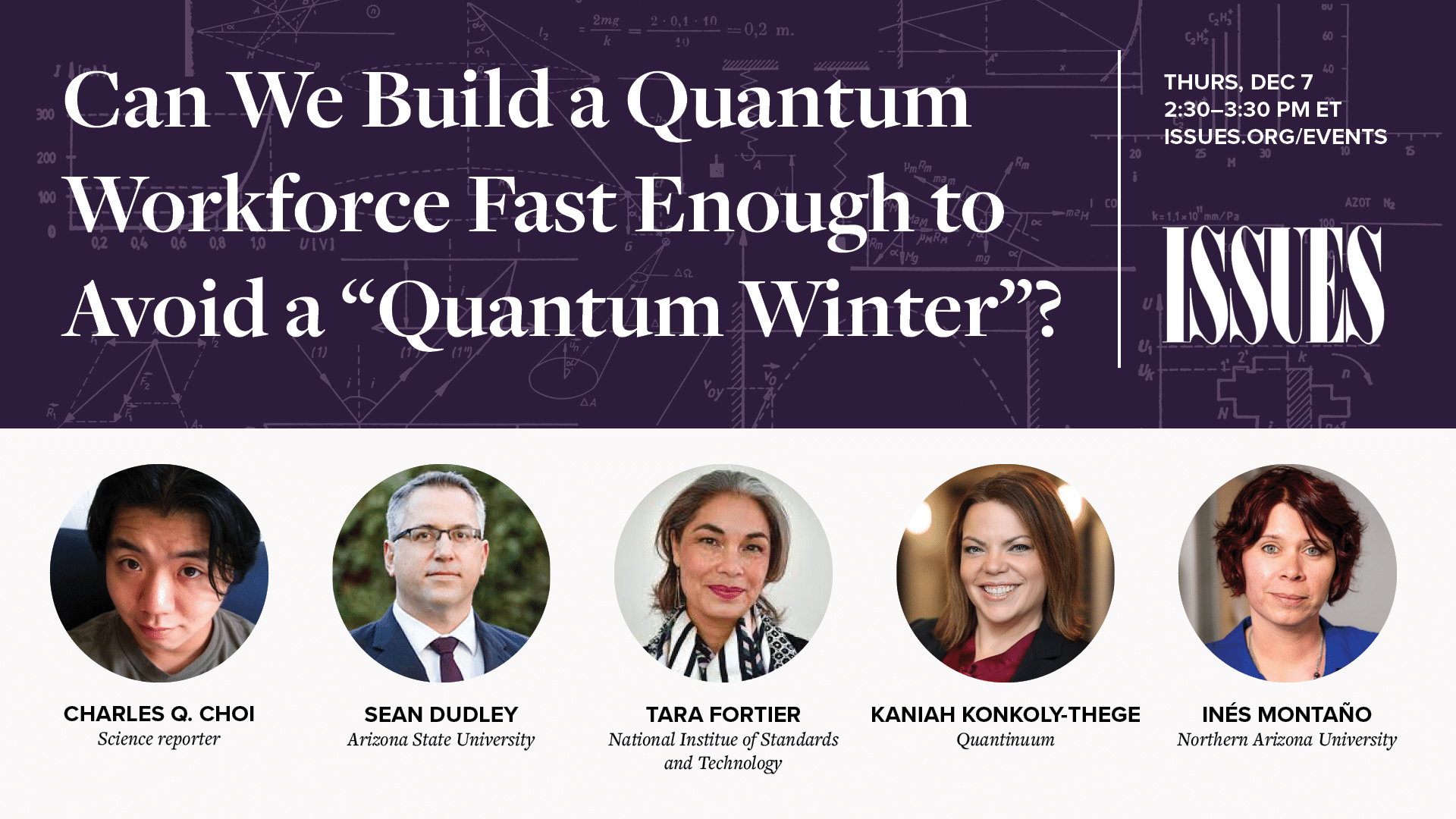 Can We Build a Quantum Workforce Fast Enough to Avoid a “Quantum Winter”?

THURS, DEC 7
2:30–3:30 PM ET
ISSUES.ORG/EVENTS

ISSUES

CHARLES Q. CHOI
Science reporter

SEAN DUDLEY
Arizona State University

TARA FORTIER
National Institue of Standards and Technology

KANIAH KONKOLY-THEGE
Quantinuum

INÉS MONTAÑO
Northern Arizona University